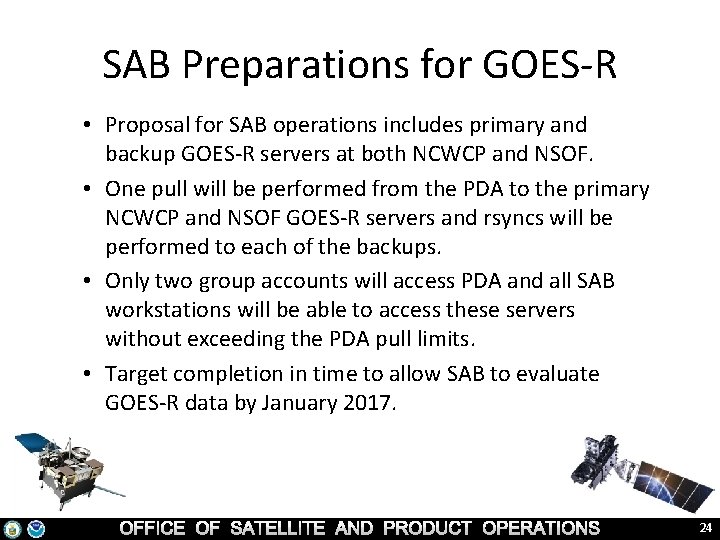 SAB Preparations for GOES-R

• Proposal for SAB operations includes primary and backup GOES-R servers at both NCWCP and NSOF.

• One pull will be performed from the PDA to the primary NCWCP and NSOF GOES-R servers and rsyncs will be performed to each of the backups.

• Only two group accounts will access PDA and all SAB workstations will be able to access these servers without exceeding the PDA pull limits.

• Target completion in time to allow SAB to evaluate GOES-R data by January 2017.

OFFICE OF SATELLITE AND PRODUCT OPERATIONS

24